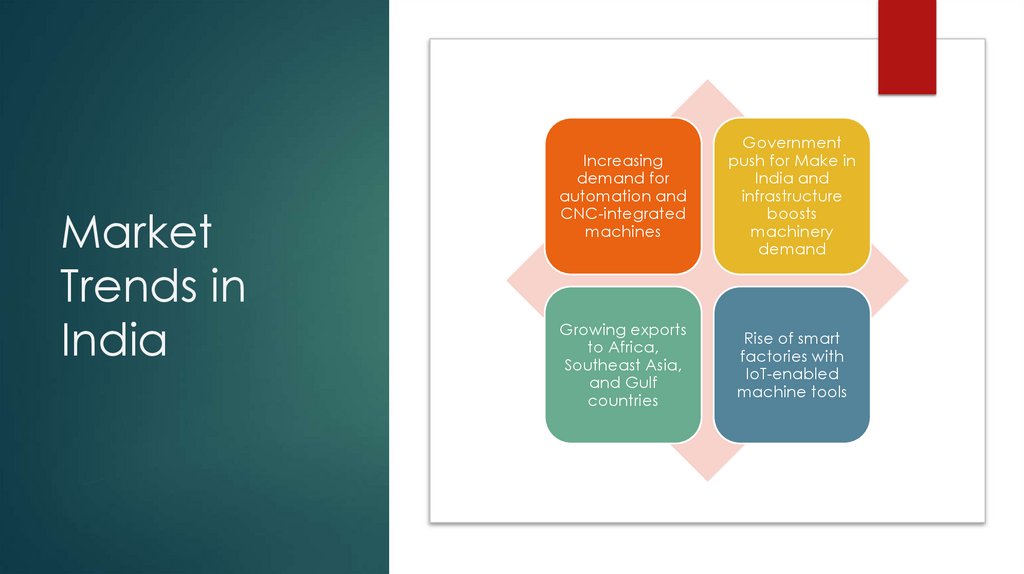 Market Trends in India

Increasing demand for automation and CNC-integrated machines

Government push for Make in India and infrastructure boosts machinery demand

Growing exports to Africa, Southeast Asia, and Gulf countries

Rise of smart factories with IoT-enabled machine tools